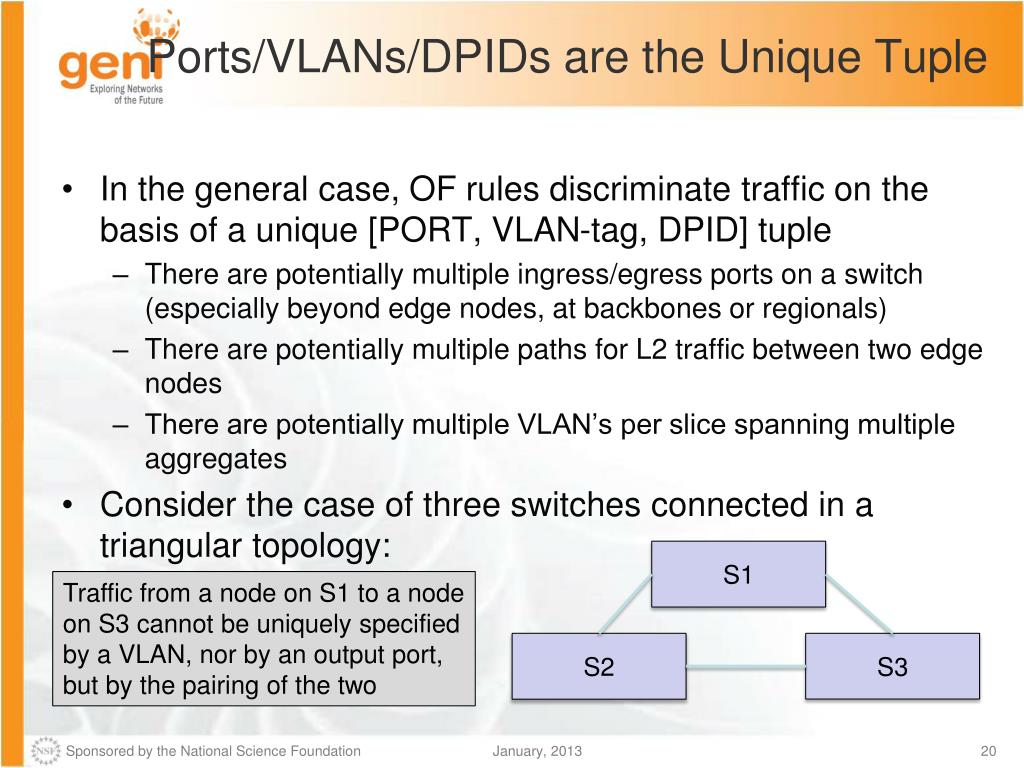 geni
Exploring Networks of the Future

Ports/VLANs/DPIDs are the Unique Tuple

• In the general case, OF rules discriminate traffic on the basis of a unique [PORT, VLAN-tag, DPID] tuple
– There are potentially multiple ingress/egress ports on a switch (especially beyond edge nodes, at backbones or regionals)
– There are potentially multiple paths for L2 traffic between two edge nodes
– There are potentially multiple VLAN's per slice spanning multiple aggregates
• Consider the case of three switches connected in a triangular topology:

Traffic from a node on S1 to a node on S3 cannot be uniquely specified by a VLAN, nor by an output port, but by the pairing of the two

S1
S2
S3

NSF Sponsored by the National Science Foundation
January, 2013
20